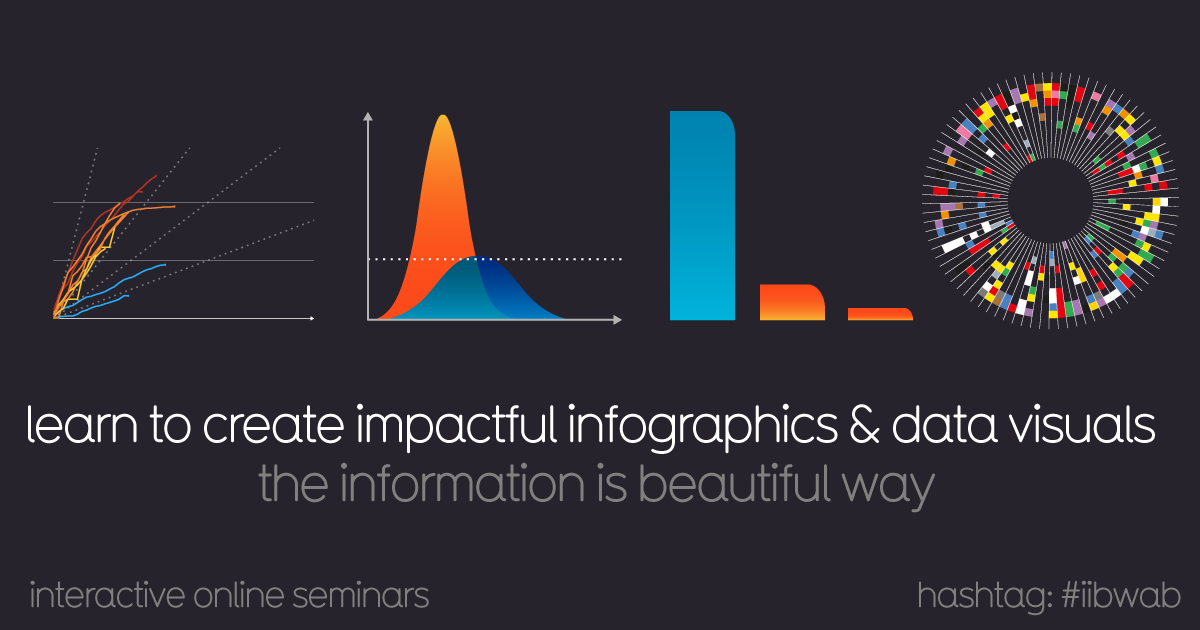 learn to create impactful infographics & data visuals
the information is beautiful way

interactive online seminars

hashtag: #iibwab